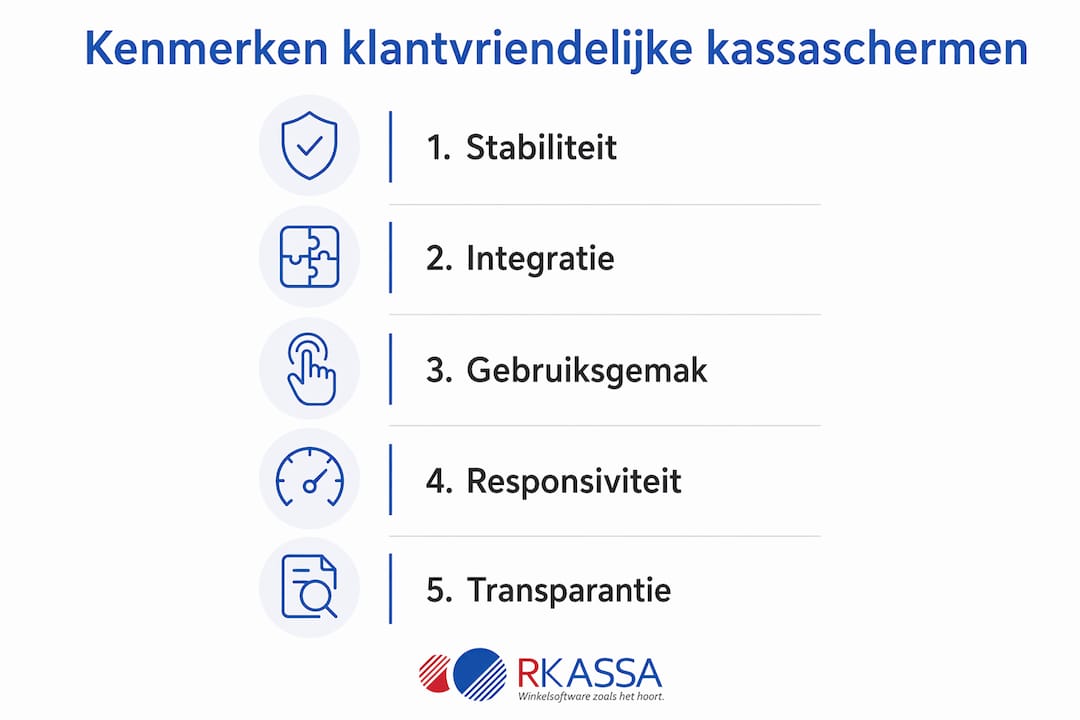 Kenmerken klantvriendelijke kassaschermen

1. Stabiliteit

2. Integratie

3. Gebruiksgemak

4. Responsiviteit

5. Transparantie

RKASSA
Winkelsoftware zoals het hoort.